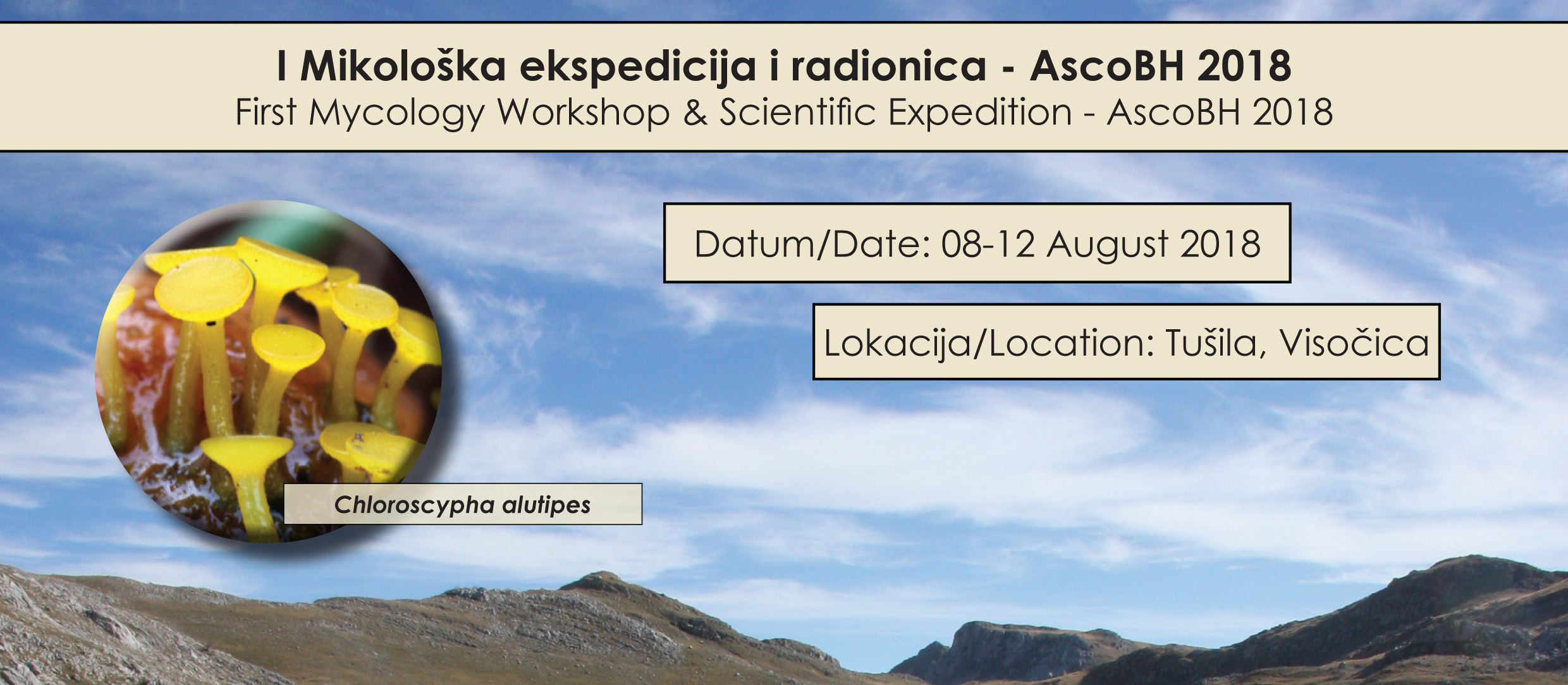 I Mikološka ekspedicija i radionica - AscoBH 2018
First Mycology Workshop & Scientific Expedition - AscoBH 2018

Datum/Date: 08-12 August 2018

Lokacija/Location: Tušila, Visočica

Chloroscypha alutipes